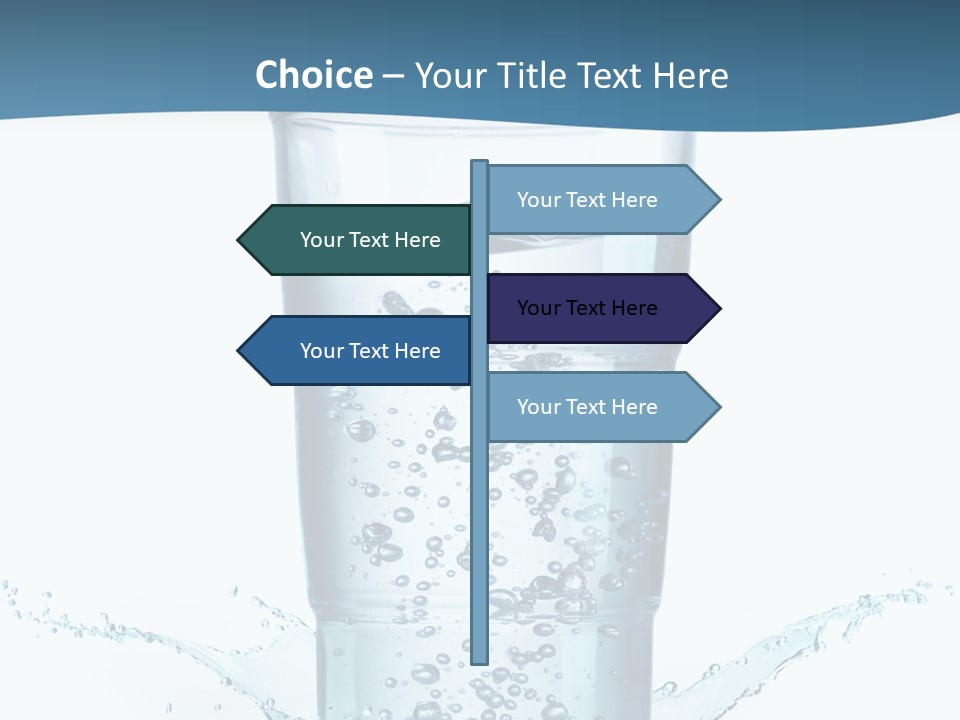 Choice – Your Title Text Here

Your Text Here

Your Text Here

Your Text Here

Your Text Here

Your Text Here